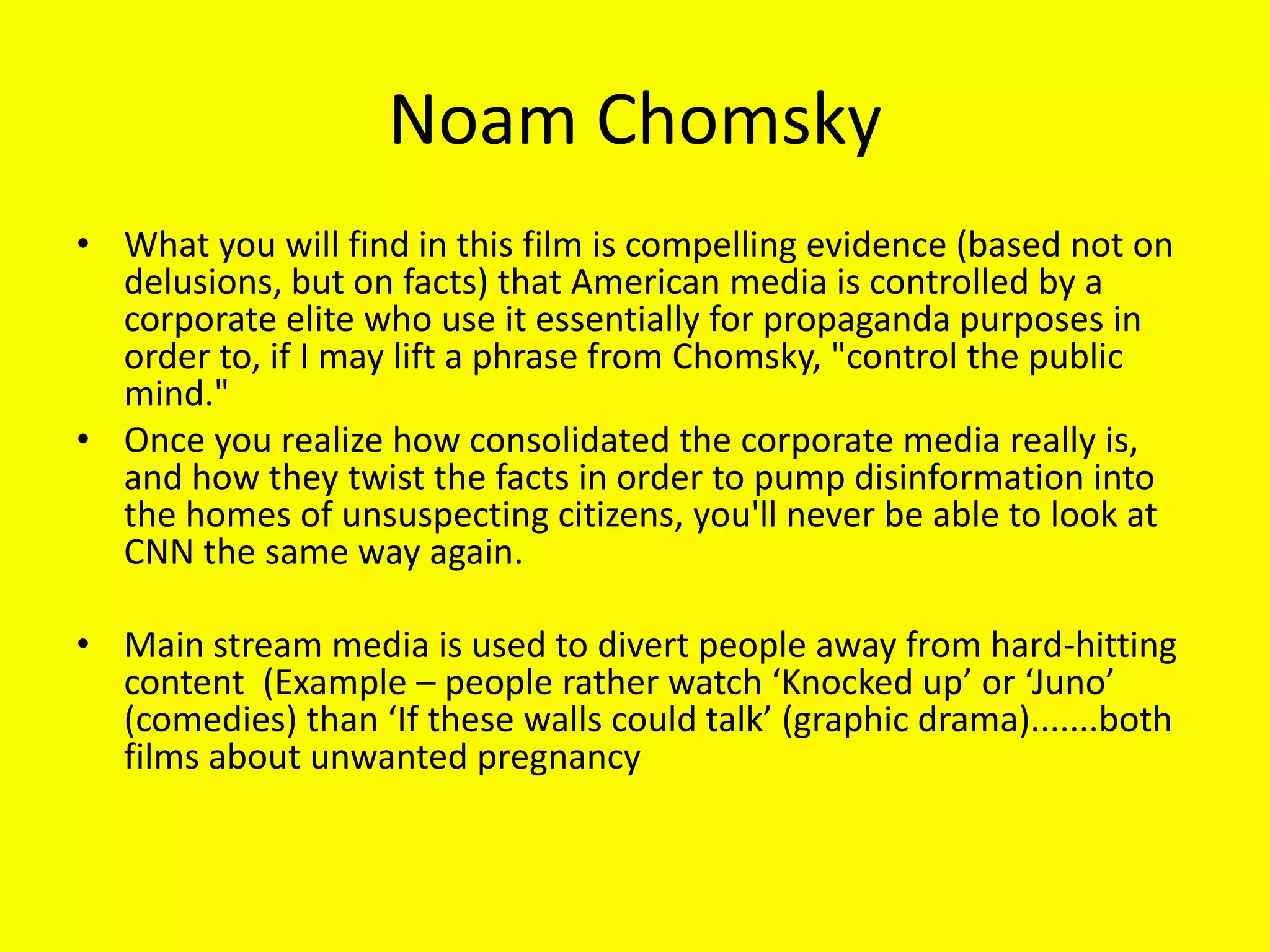 Noam Chomsky

• What you will find in this film is compelling evidence (based not on delusions, but on facts) that American media is controlled by a corporate elite who use it essentially for propaganda purposes in order to, if I may lift a phrase from Chomsky, "control the public mind."
• Once you realize how consolidated the corporate media really is, and how they twist the facts in order to pump disinformation into the homes of unsuspecting citizens, you'll never be able to look at CNN the same way again.

• Main stream media is used to divert people away from hard-hitting content (Example – people rather watch ‘Knocked up’ or ‘Juno’ (comedies) than ‘If these walls could talk’ (graphic drama).......both films about unwanted pregnancy